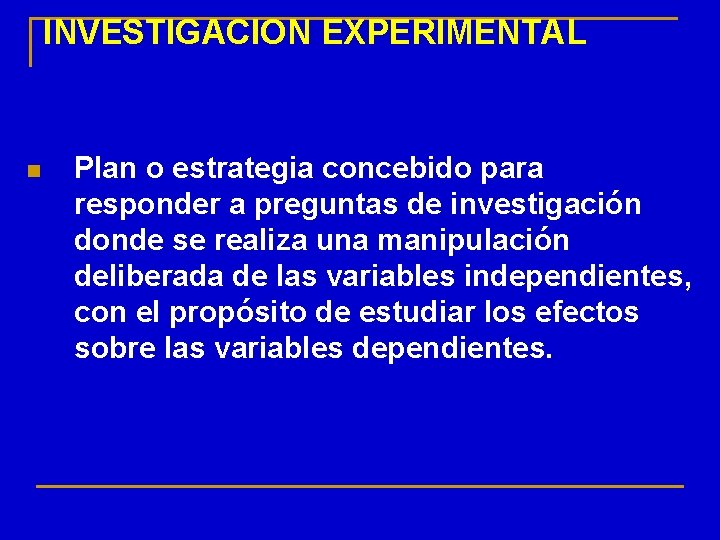 INVESTIGACION EXPERIMENTAL

Plan o estrategia concebido para responder a preguntas de investigación donde se realiza una manipulación deliberada de las variables independientes, con el propósito de estudiar los efectos sobre las variables dependientes.